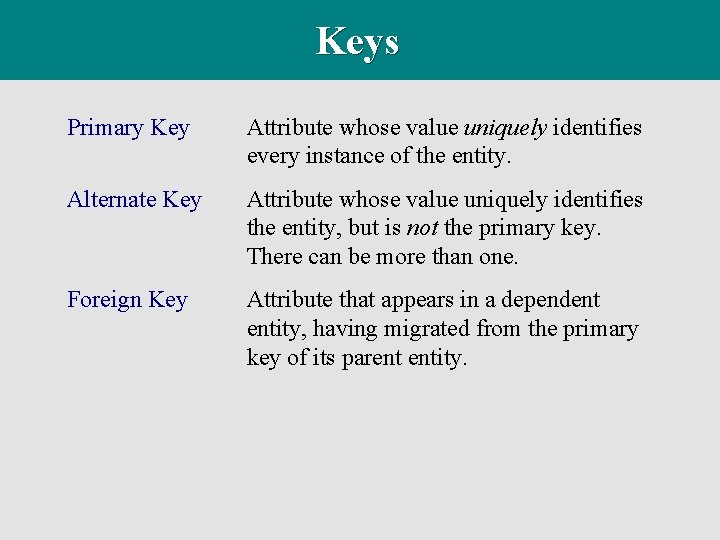 Keys

Primary Key
Attribute whose value uniquely identifies every instance of the entity.

Alternate Key
Attribute whose value uniquely identifies the entity, but is not the primary key. There can be more than one.

Foreign Key
Attribute that appears in a dependent entity, having migrated from the primary key of its parent entity.